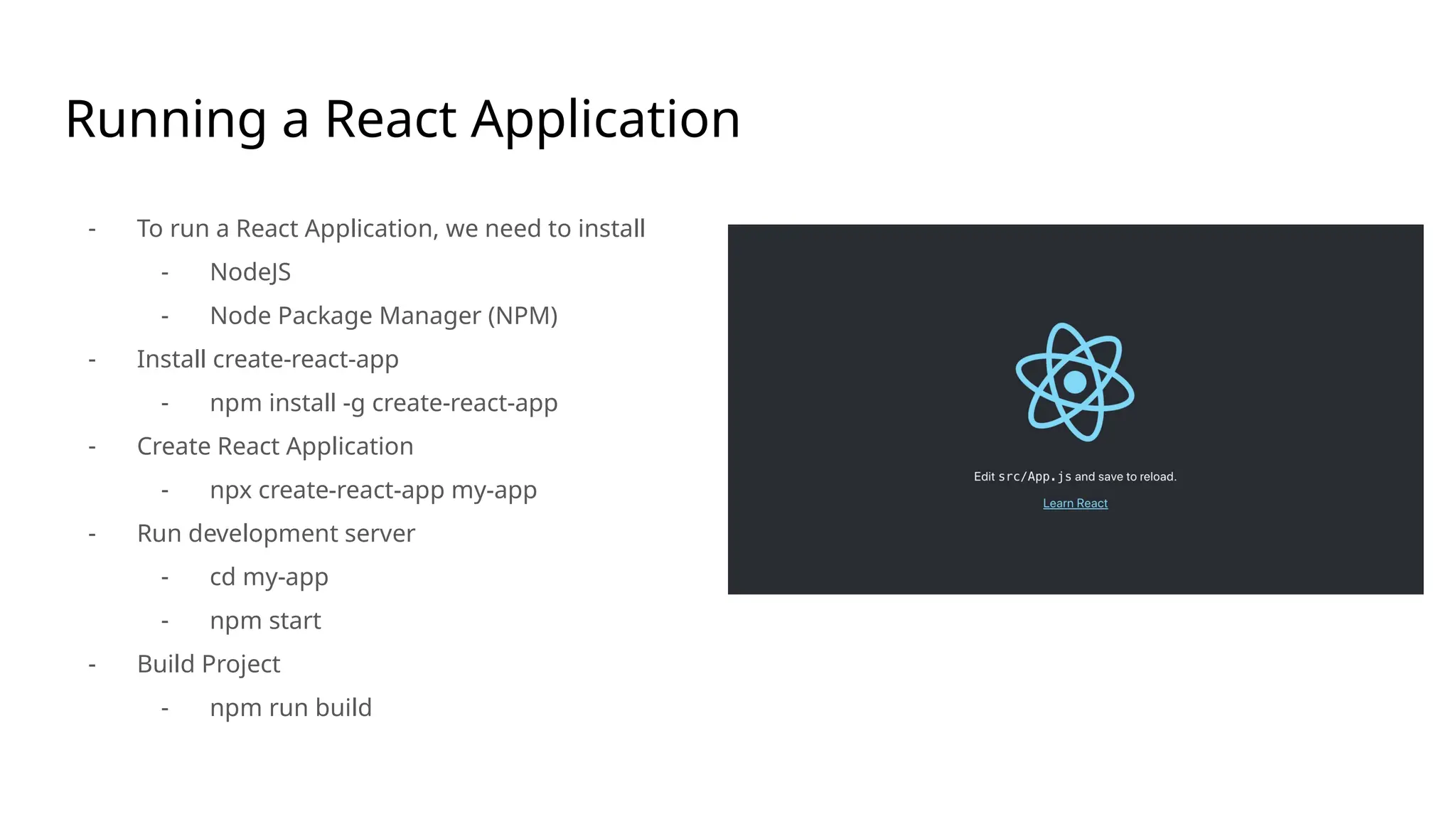 Running a React Application

- To run a React Application, we need to install
  - NodeJS
  - Node Package Manager (NPM)
- Install create-react-app
  - npm install -g create-react-app
- Create React Application
  - npx create-react-app my-app
- Run development server
  - cd my-app
  - npm start
- Build Project
  - npm run build

Edit src/App.js and save to reload.

Learn React